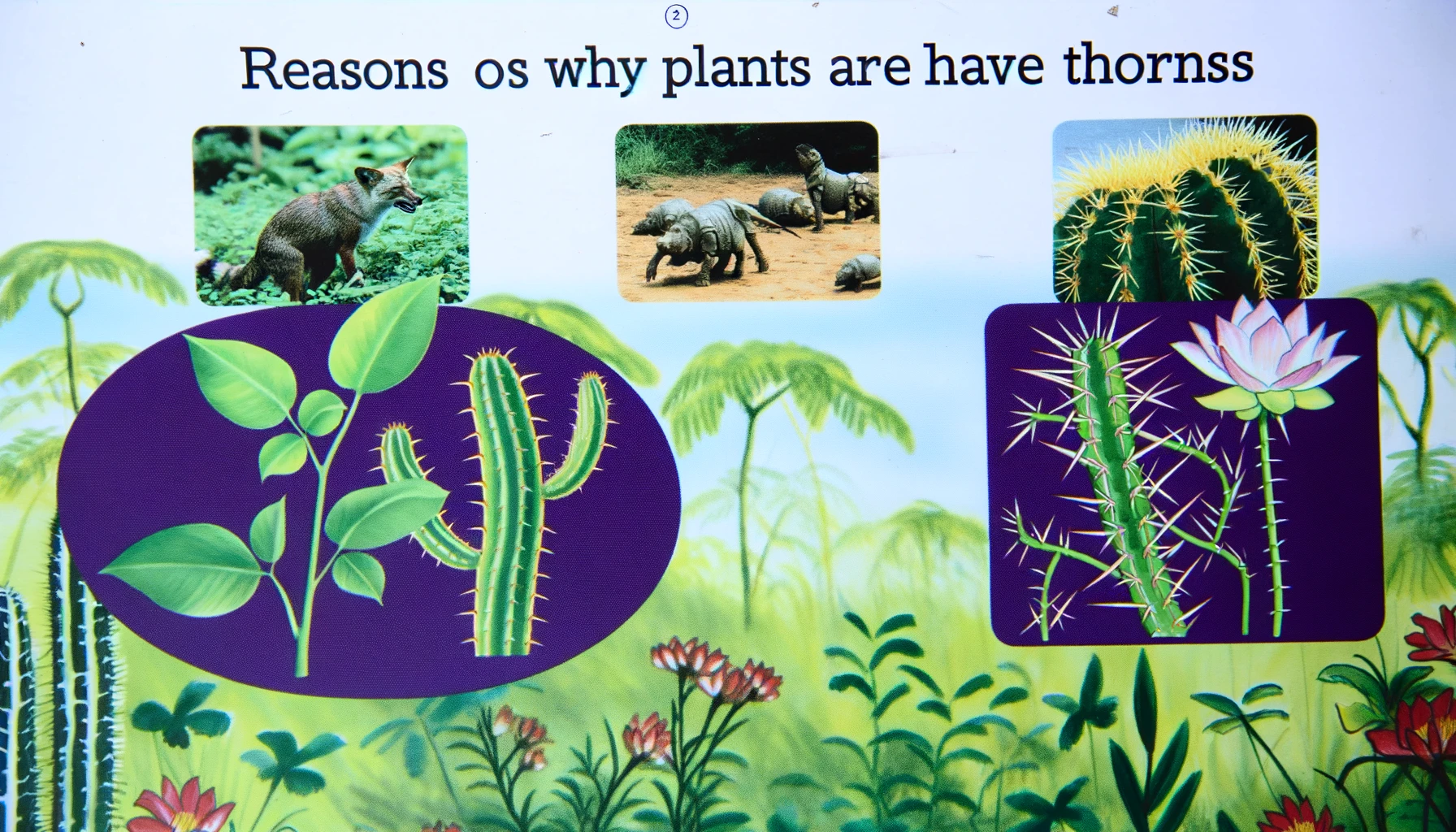 2

Reasons os why plants are have thornss